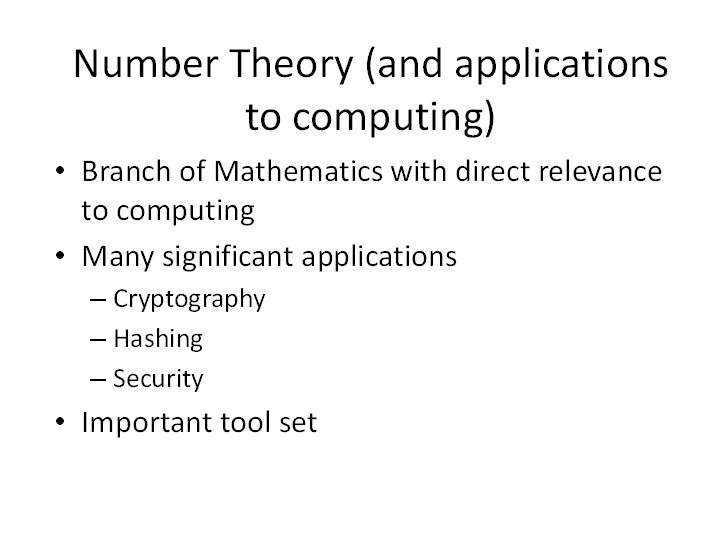 Number Theory (and applications to computing)

• Branch of Mathematics with direct relevance to computing
• Many significant applications
– Cryptography
– Hashing
– Security
• Important tool set